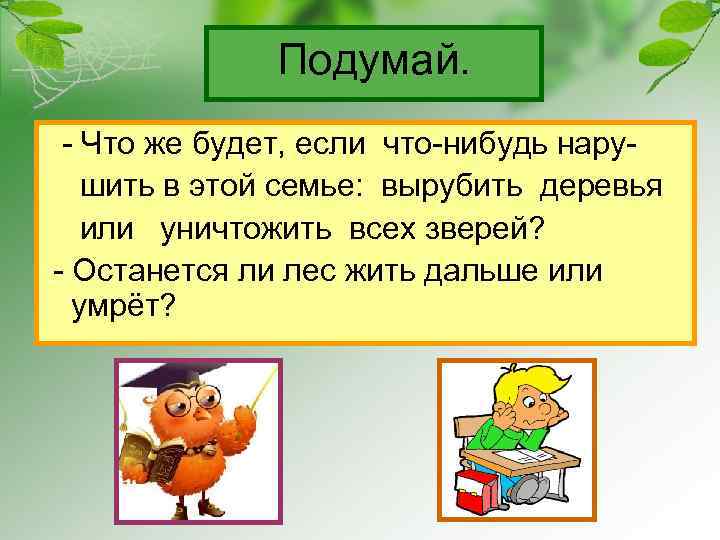 Подумай.

- Что же будет, если что-нибудь нарушить в этой семье: вырубить деревья или уничтожить всех зверей?

- Останется ли лес жить дальше или умрёт?